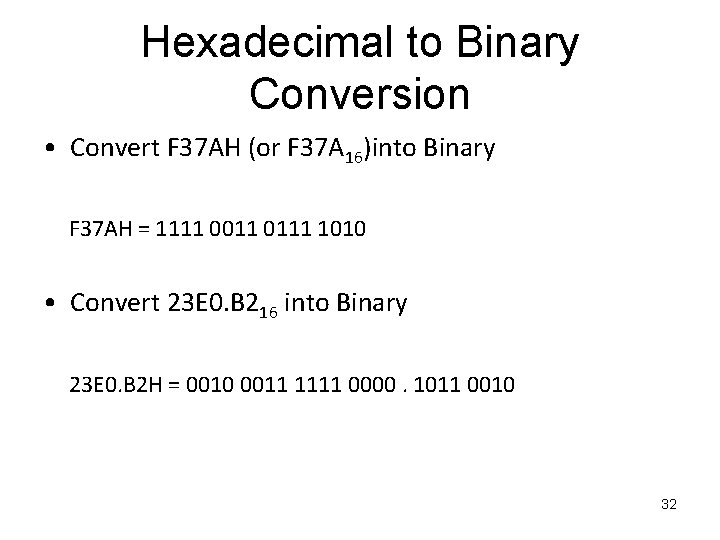 Hexadecimal to Binary Conversion

• Convert F37AH (or $F37A_{16}$)into Binary

F37AH = 1111 0011 0111 1010

• Convert $23E0.B2_{16}$ into Binary

23E0.B2H = 0010 0011 1111 0000 . 1011 0010

32